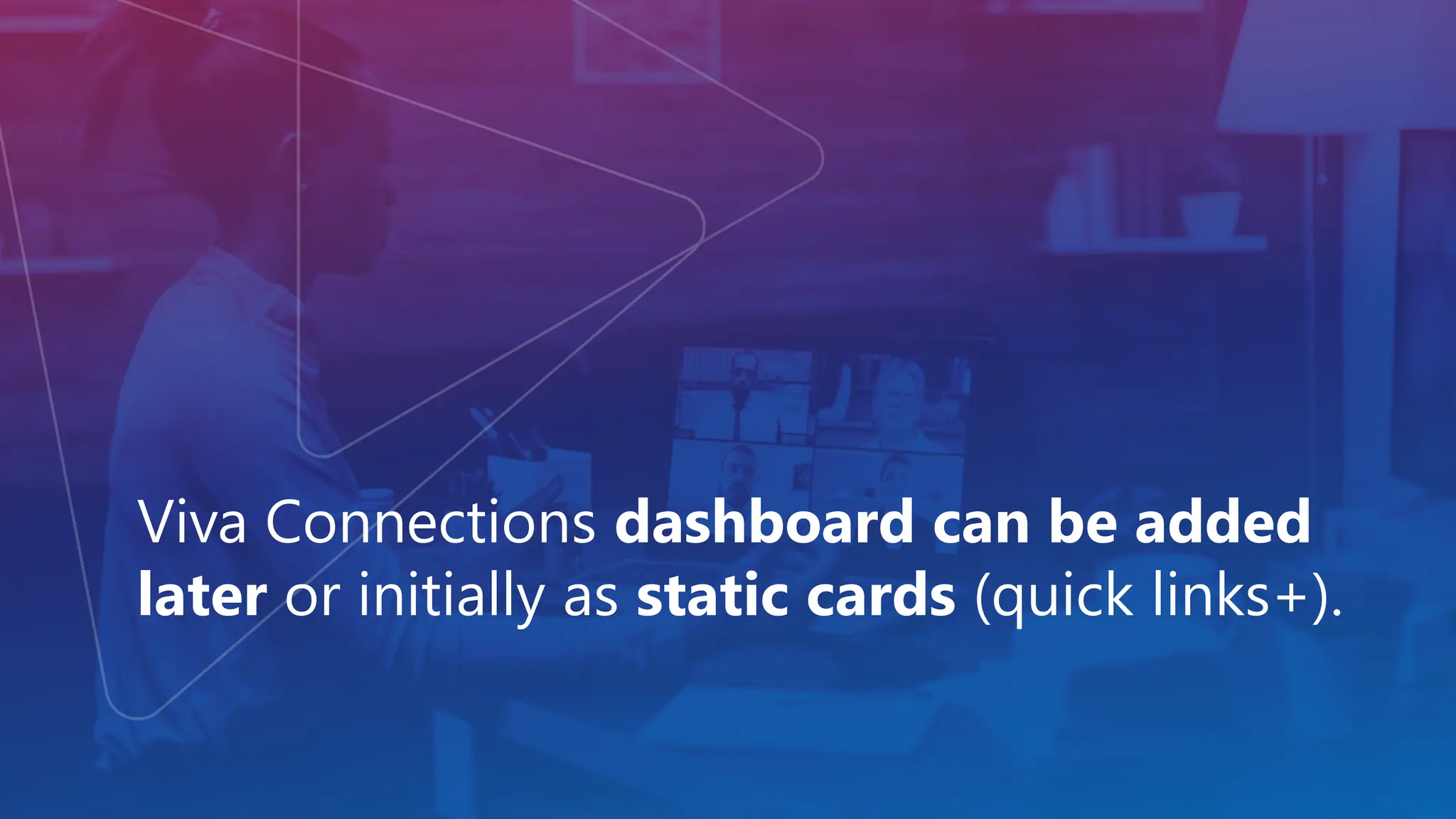 Viva Connections dashboard can be added later or initially as static cards (quick links+).